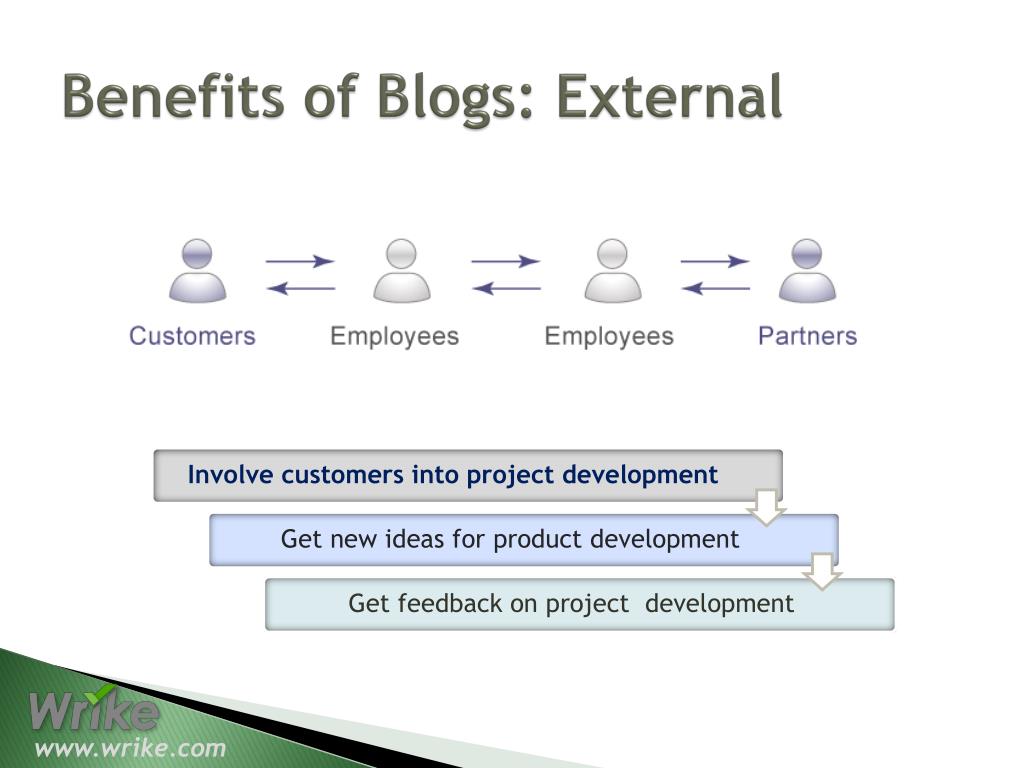 Benefits of Blogs: External

Customers

Employees

Employees

Partners

Involve customers into project development

Get new ideas for product development

Get feedback on project development

Wrike
www.wrike.com